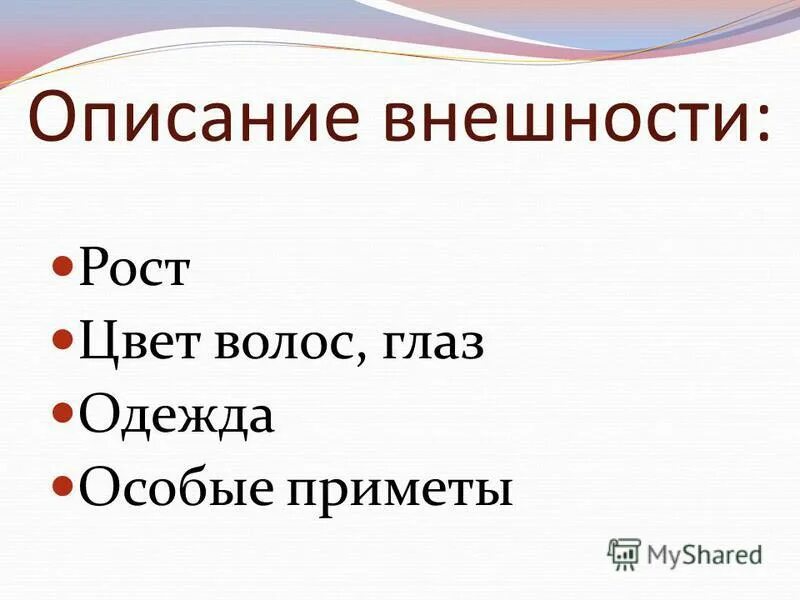 Описание внешности:

- Рост
- Цвет волос, глаз
- Одежда
- Особые приметы

MyShared